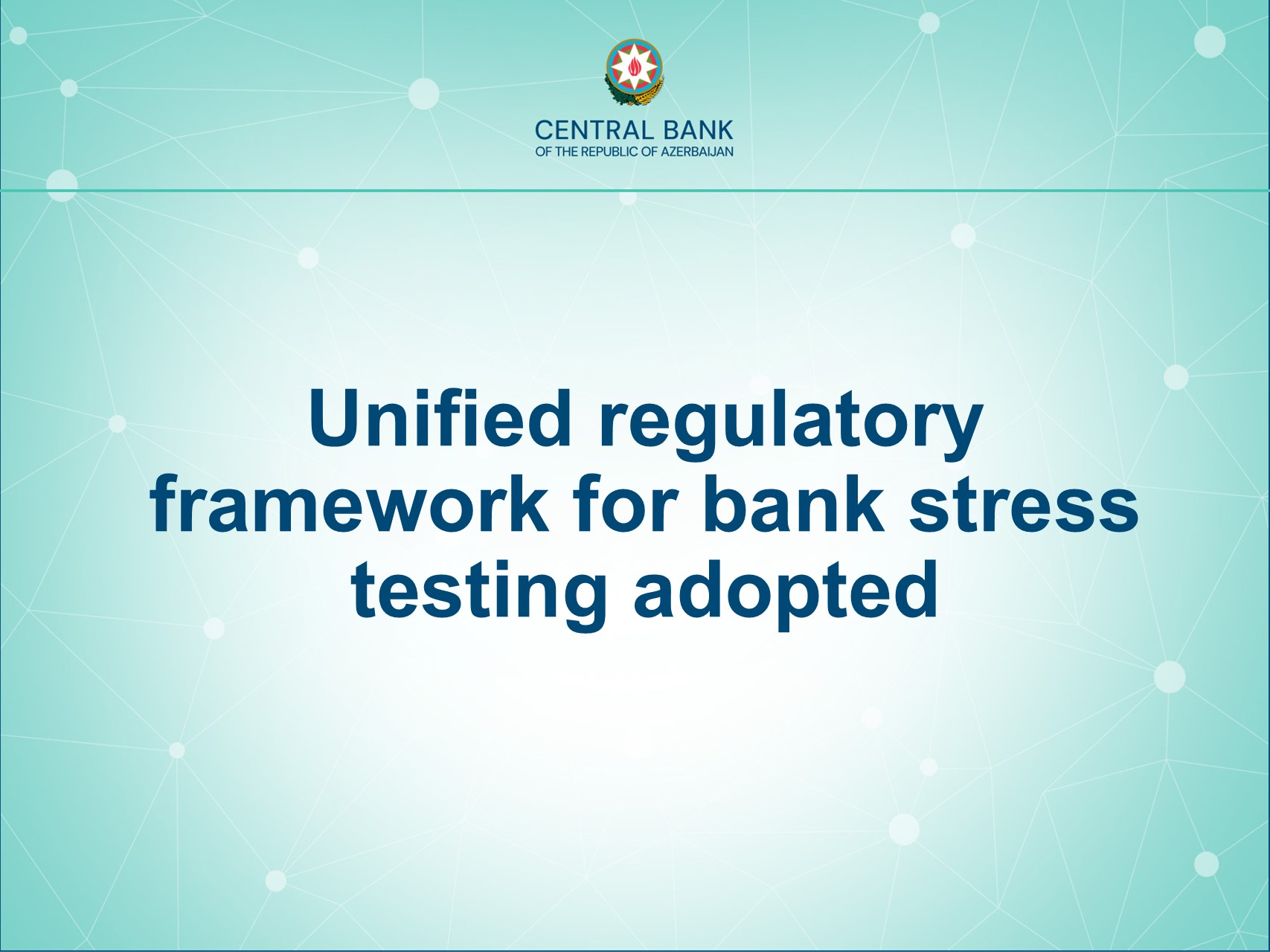 CENTRAL BANK
OF THE REPUBLIC OF AZERBAIJAN

Unified regulatory framework for bank stress testing adopted